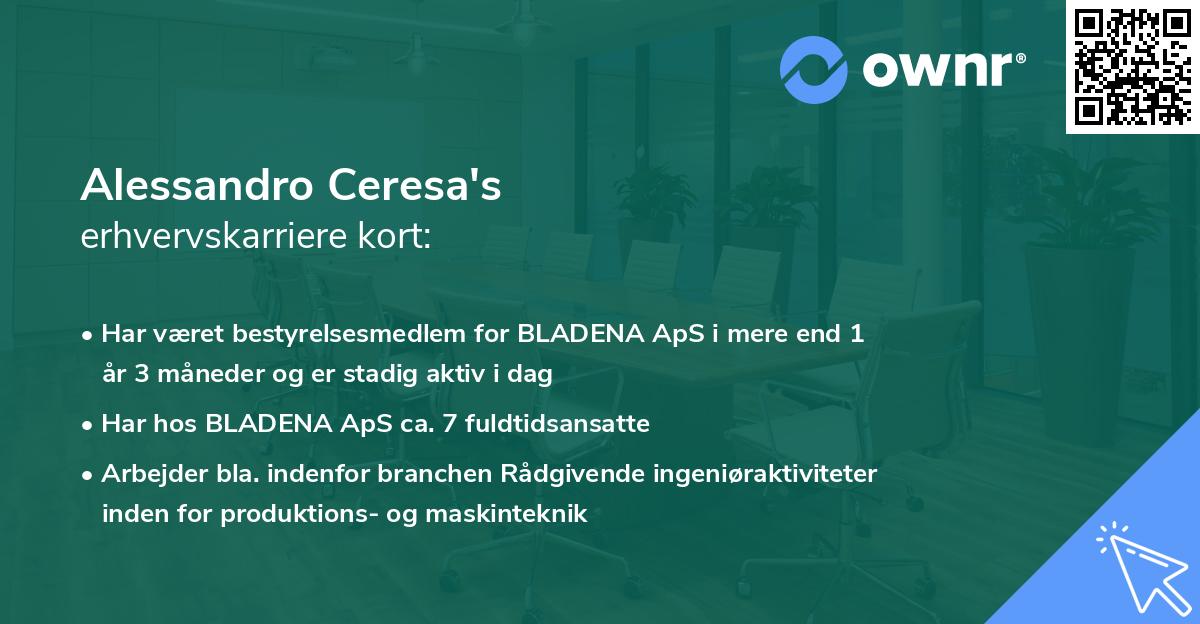 ownr®

Alessandro Ceresa's
erhvervskarriere kort:

• Har været bestyrelsesmedlem for BLADENA ApS i mere end 1 år 3 måneder og er stadig aktiv i dag

• Har hos BLADENA ApS ca. 7 fuldtidsansatte

• Arbejder bla. indenfor branchen Rådgivende ingeniøraktiviteter inden for produktions- og maskinteknik